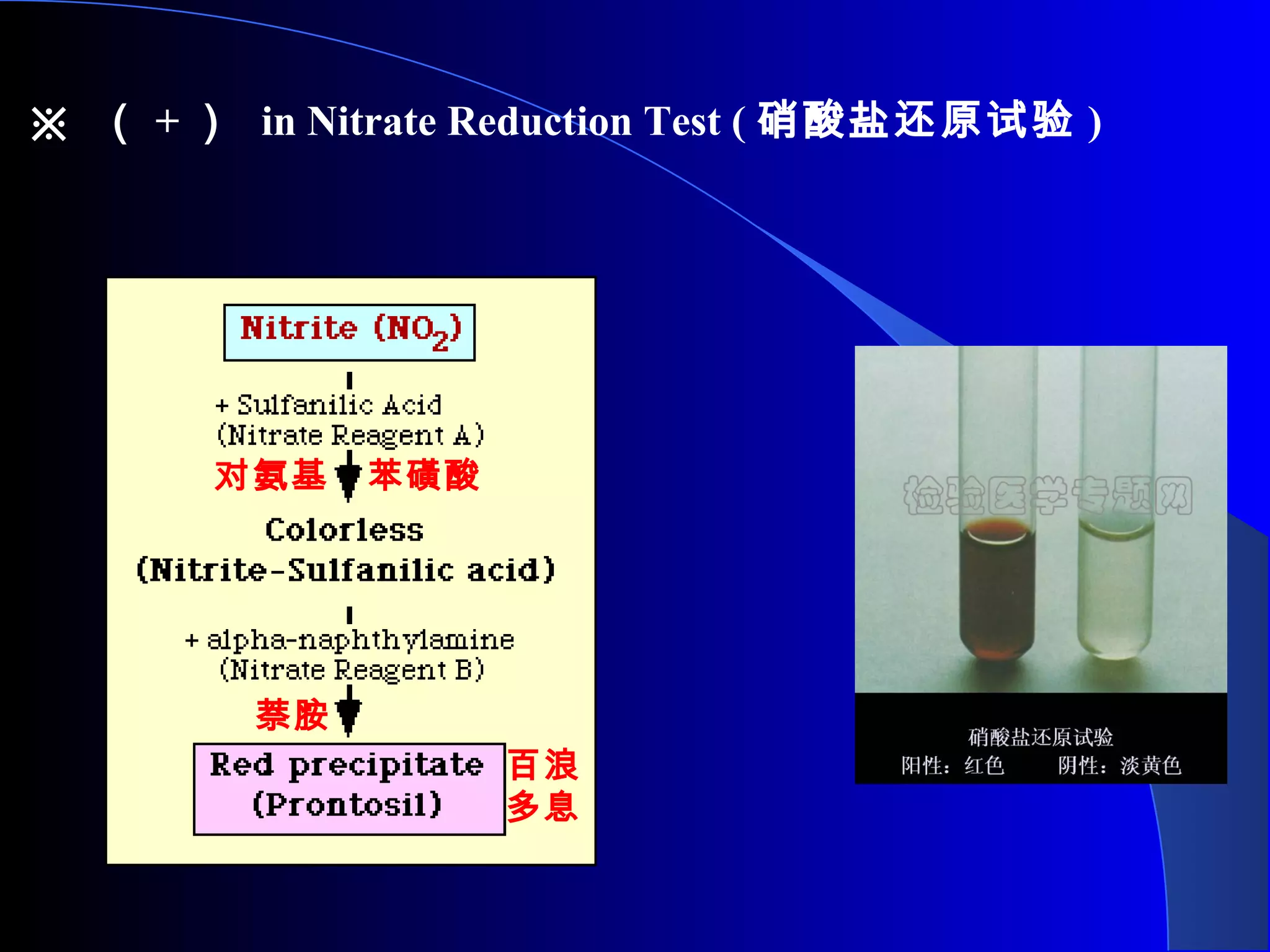 ※ （ + ） in Nitrate Reduction Test ( 硝酸盐还原试验 )

Nitrite ($NO_2$)

+ Sulfanilic Acid (Nitrate Reagent A)

对氨基 苯磺酸

Colorless (Nitrite-Sulfanilic acid)

+ alpha-naphthylamine (Nitrate Reagent B)

萘胺

Red precipitate (Prontosil)

百浪多息

检验医学专题网

硝酸盐还原试验
阳性：红色 阴性：淡黄色